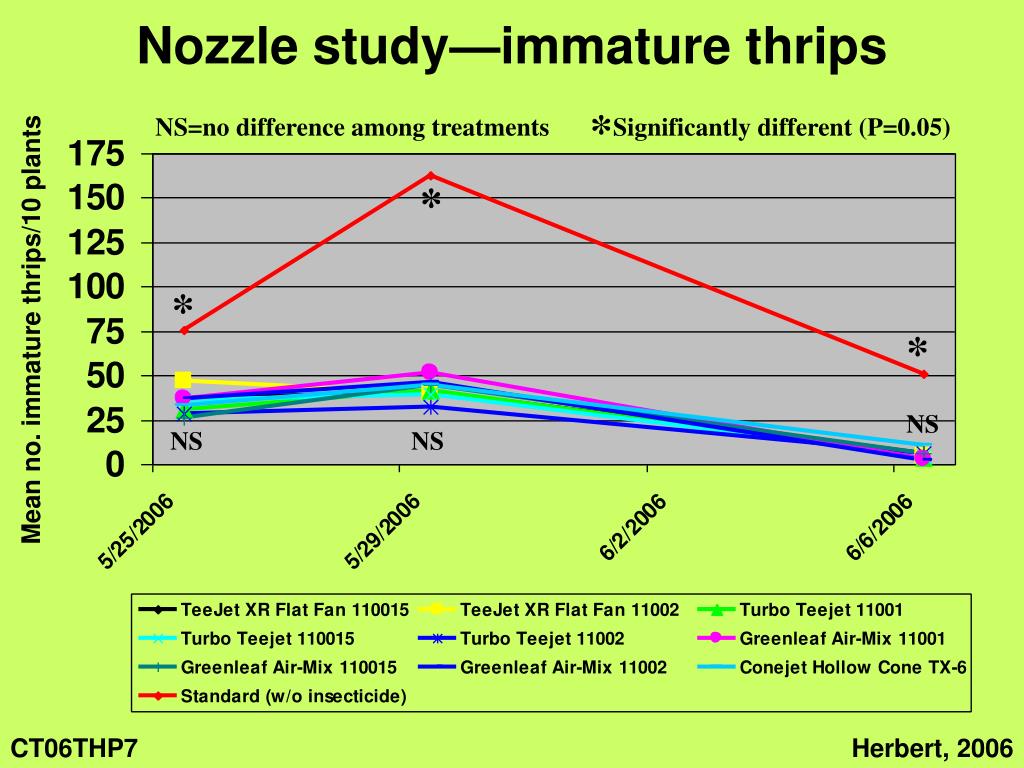 Nozzle study—immature thrips

NS=no difference among treatments *Significantly different (P=0.05)

Mean no. immature thrips/10 plants

175
150
125
100
75
50
25
0

*
*
*
NS
NS
NS

5/25/2006
5/29/2006
6/2/2006
6/6/2006

TeeJet XR Flat Fan 110015
TeeJet XR Flat Fan 11002
Turbo Teejet 11001
Turbo Teejet 110015
Turbo Teejet 11002
Greenleaf Air-Mix 11001
Greenleaf Air-Mix 110015
Greenleaf Air-Mix 11002
Conejet Hollow Cone TX-6
Standard (w/o insecticide)

CT06THP7

Herbert, 2006